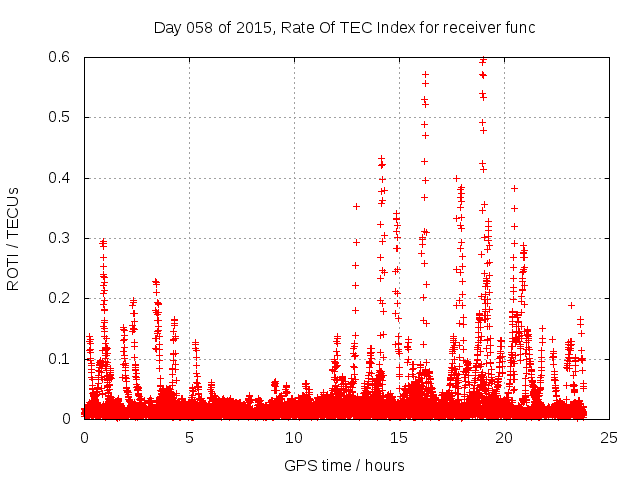 Day 058 of 2015, Rate Of TEC Index for receiver func

ROTI / TECUs

0.6
0.5
0.4
0.3
0.2
0.1
0

0
5
10
15
20
25

GPS time / hours